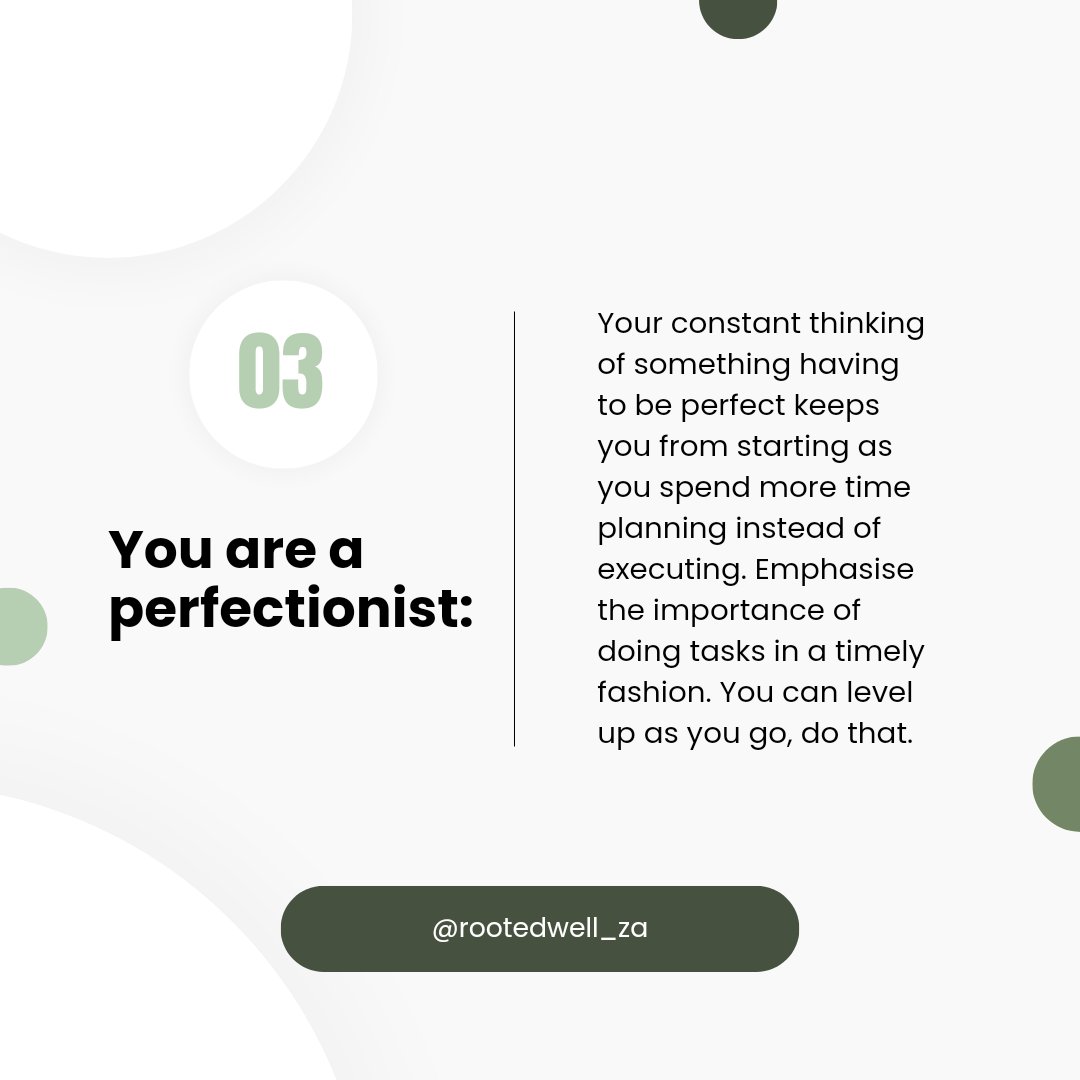 03

You are a perfectionist:

Your constant thinking of something having to be perfect keeps you from starting as you spend more time planning instead of executing. Emphasise the importance of doing tasks in a timely fashion. You can level up as you go, do that.

@rootedwell_za